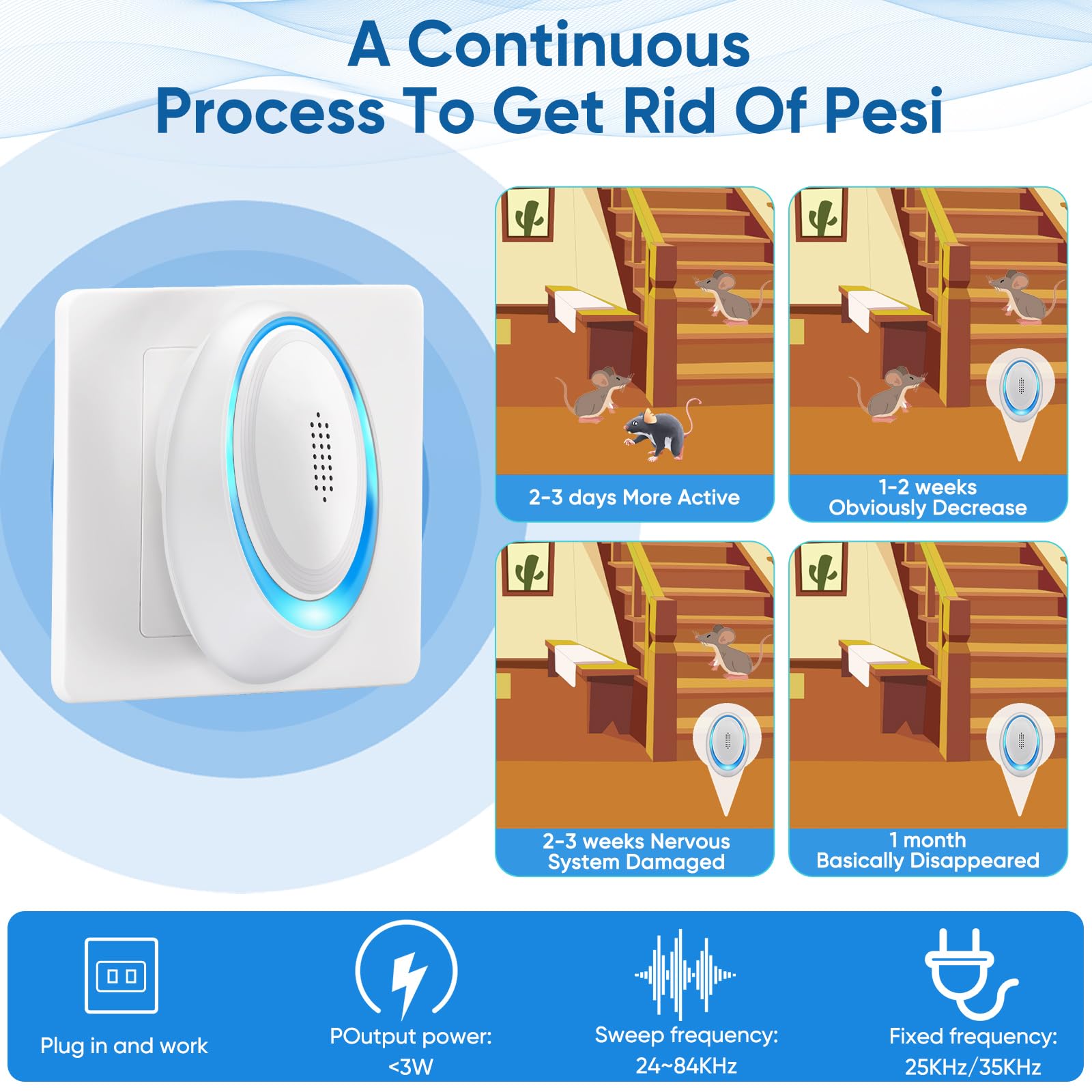 A Continuous Process To Get Rid Of Pesi

2-3 days More Active

1-2 weeks Obviously Decrease

2-3 weeks Nervous System Damaged

1 month Basically Disappeared

Plug in and work

POutput power: <3W

Sweep frequency: 24~84KHz

Fixed frequency: 25KHz/35KHz